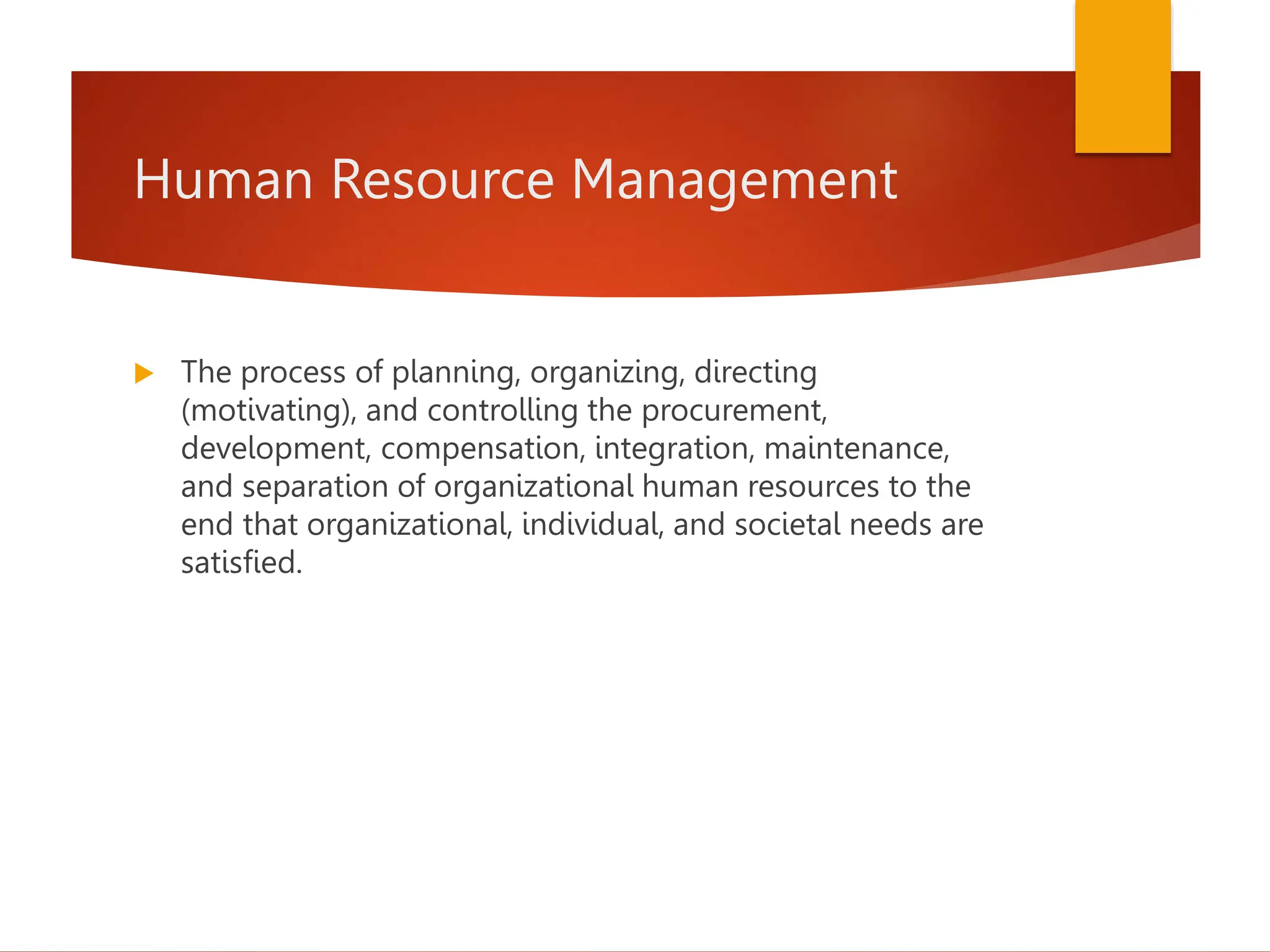 Human Resource Management

The process of planning, organizing, directing (motivating), and controlling the procurement, development, compensation, integration, maintenance, and separation of organizational human resources to the end that organizational, individual, and societal needs are satisfied.